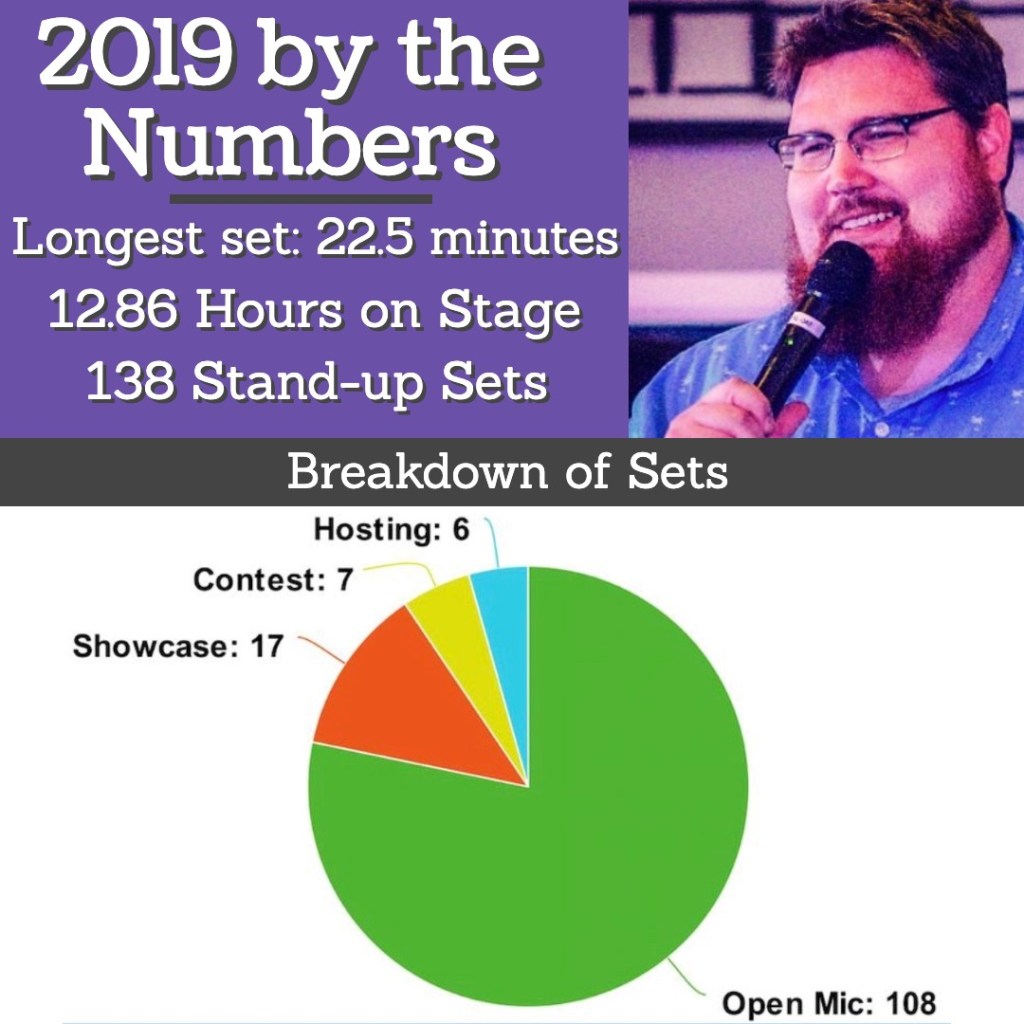 2019 by the Numbers

Longest set: 22.5 minutes
12.86 Hours on Stage
138 Stand-up Sets

Breakdown of Sets

Hosting: 6
Contest: 7
Showcase: 17
Open Mic: 108